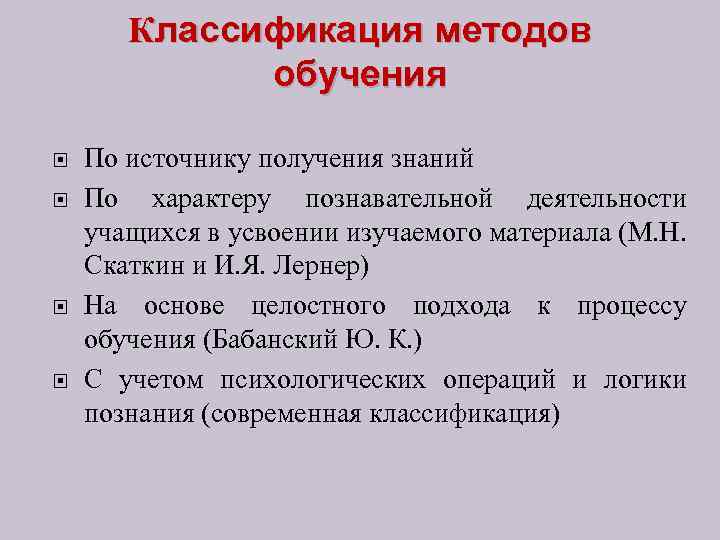 Классификация методов обучения

По источнику получения знаний

По характеру познавательной деятельности учащихся в усвоении изучаемого материала (М.Н. Скаткин и И.Я. Лернер)

На основе целостного подхода к процессу обучения (Бабанский Ю. К.)

С учетом психологических операций и логики познания (современная классификация)